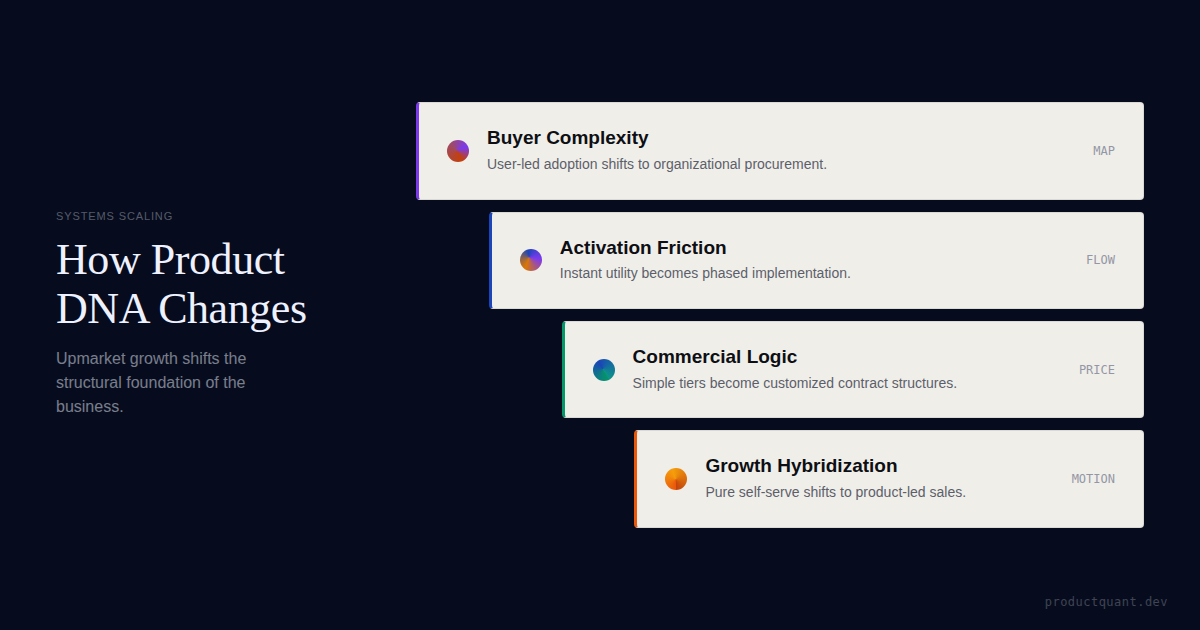 SYSTEMS SCALING

How Product DNA Changes

Upmarket growth shifts the structural foundation of the business.

Buyer Complexity
User-led adoption shifts to organizational procurement.
MAP

Activation Friction
Instant utility becomes phased implementation.
FLOW

Commercial Logic
Simple tiers become customized contract structures.
PRICE

Growth Hybridization
Pure self-serve shifts to product-led sales.
MOTION

productquant.dev